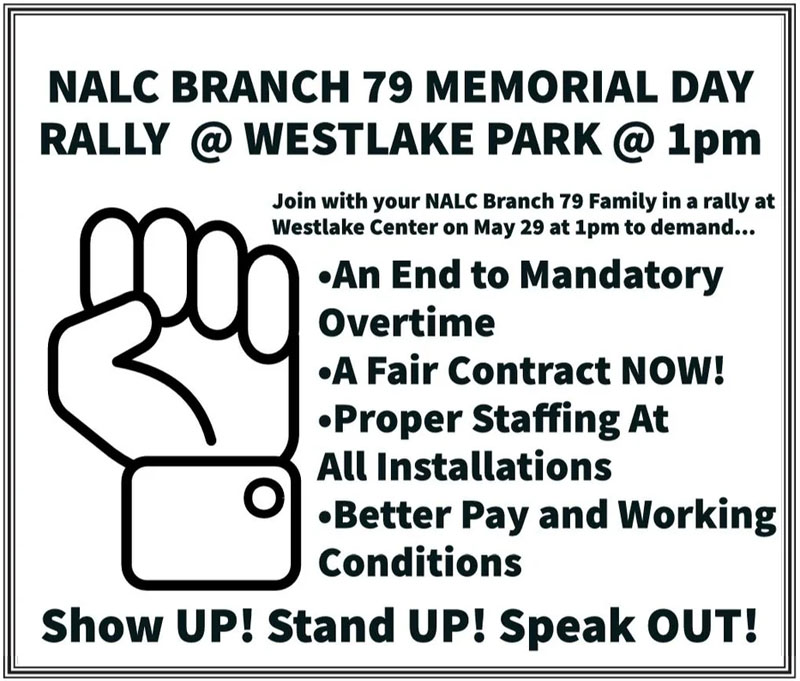 NALC BRANCH 79 MEMORIAL DAY RALLY @ WESTLAKE PARK @ 1pm

Join with your NALC Branch 79 Family in a rally at Westlake Center on May 29 at 1pm to demand...

•An End to Mandatory Overtime
•A Fair Contract NOW!
•Proper Staffing At All Installations
•Better Pay and Working Conditions

Show UP! Stand UP! Speak OUT!